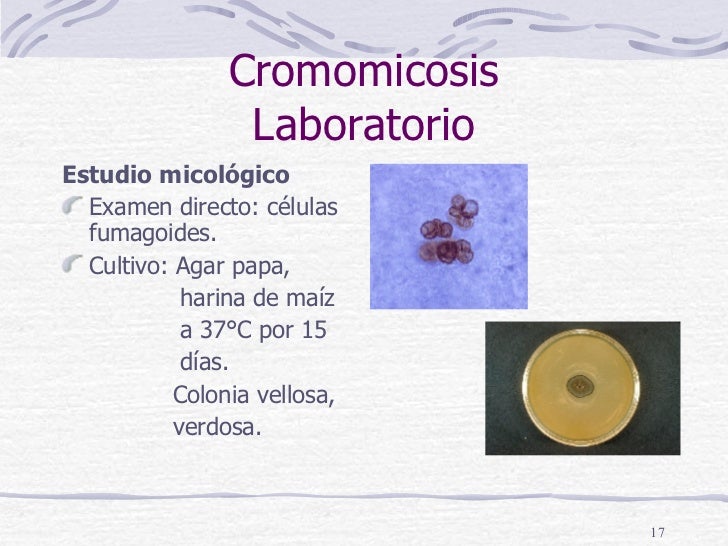 Cromomicosis
Laboratorio

Estudio micológico

Examen directo: células fumagoides.

Cultivo: Agar papa, harina de maíz a 37°C por 15 días.
Colonia vellosa, verdosa.

17